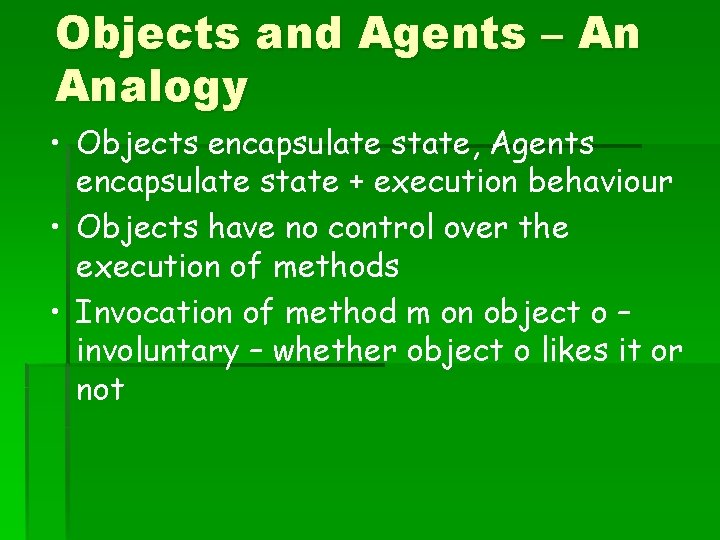 Objects and Agents – An Analogy

• Objects encapsulate state, Agents encapsulate state + execution behaviour
• Objects have no control over the execution of methods
• Invocation of method m on object o – involuntary – whether object o likes it or not